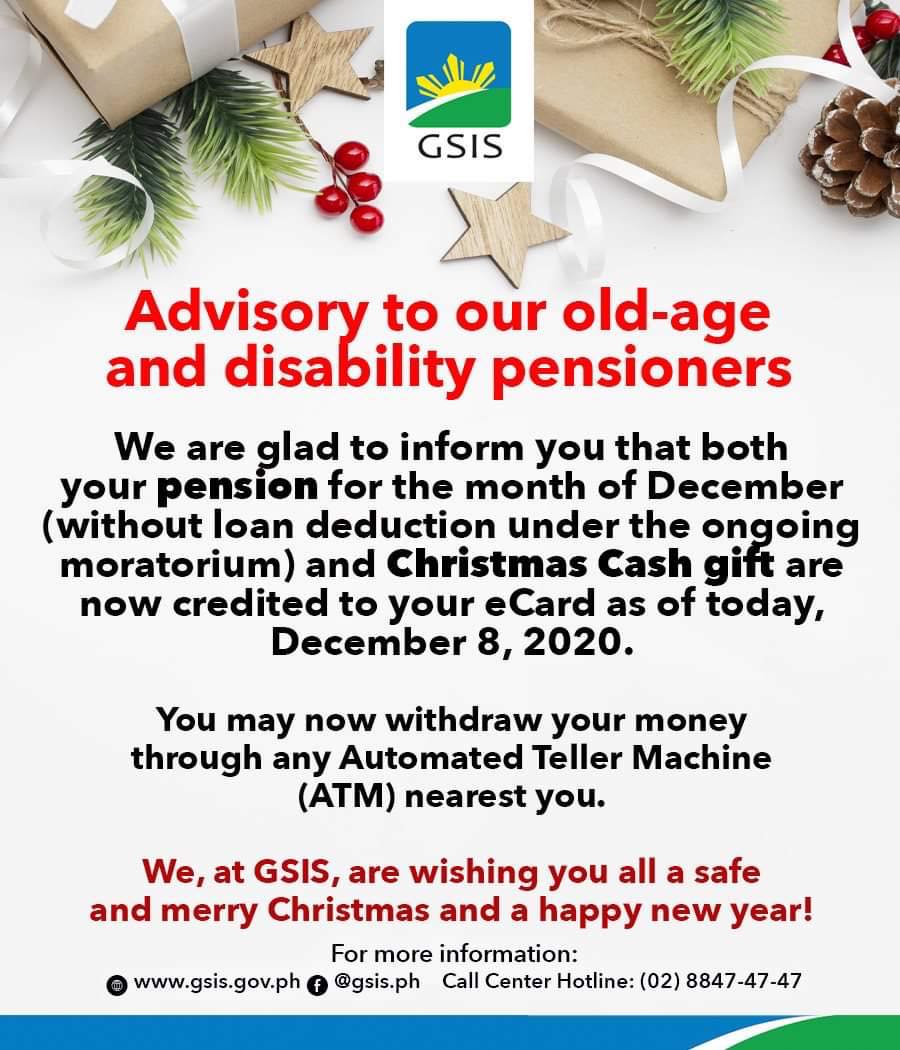 GSIS

Advisory to our old-age and disability pensioners

We are glad to inform you that both your pension for the month of December (without loan deduction under the ongoing moratorium) and Christmas Cash gift are now credited to your eCard as of today, December 8, 2020.

You may now withdraw your money through any Automated Teller Machine (ATM) nearest you.

We, at GSIS, are wishing you all a safe and merry Christmas and a happy new year!

For more information:
www.gsis.gov.ph @gsis.ph Call Center Hotline: (02) 8847-47-47